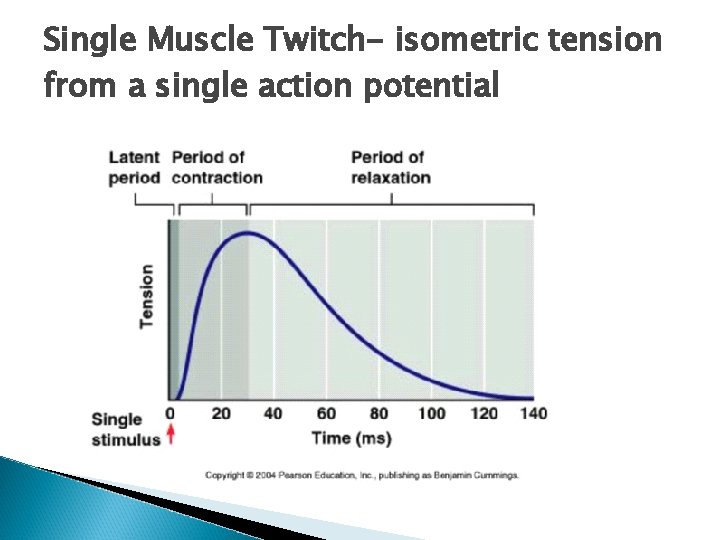 Single Muscle Twitch– isometric tension from a single action potential

Latent period

Period of contraction

Period of relaxation

Tension

Single stimulus

0 20 40 60 80 100 120 140

Time (ms)

Copyright © 2004 Pearson Education, Inc., publishing as Benjamin Cummings.